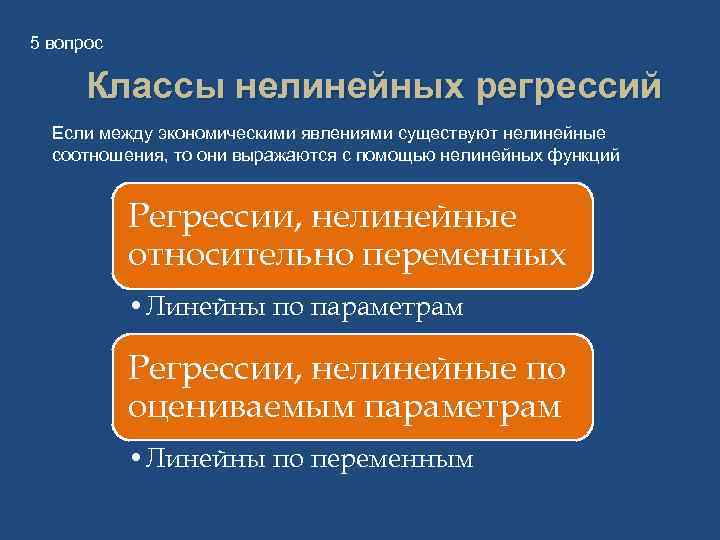 5 вопрос

Классы нелинейных регрессий

Если между экономическими явлениями существуют нелинейные соотношения, то они выражаются с помощью нелинейных функций

Регрессии, нелинейные относительно переменных

• Линейны по параметрам

Регрессии, нелинейные по оцениваемым параметрам

• Линейны по переменным